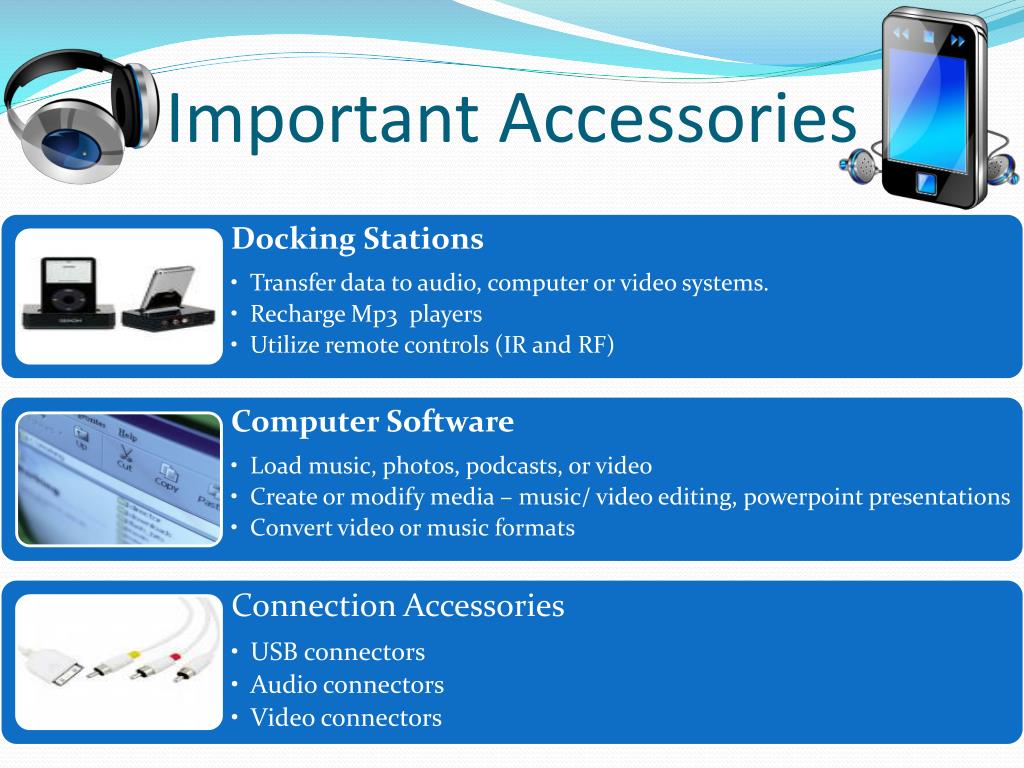 Important Accessories

Docking Stations

• Transfer data to audio, computer or video systems.
• Recharge Mp3 players
• Utilize remote controls (IR and RF)

Computer Software

• Load music, photos, podcasts, or video
• Create or modify media – music/ video editing, powerpoint presentations
• Convert video or music formats

Connection Accessories

• USB connectors
• Audio connectors
• Video connectors